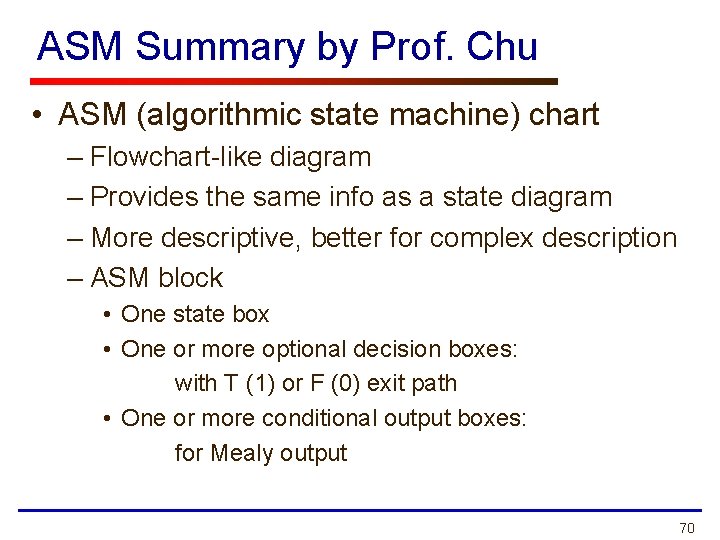 ASM Summary by Prof. Chu

• ASM (algorithmic state machine) chart
– Flowchart-like diagram
– Provides the same info as a state diagram
– More descriptive, better for complex description
– ASM block
• One state box
• One or more optional decision boxes: with T (1) or F (0) exit path
• One or more conditional output boxes: for Mealy output

70